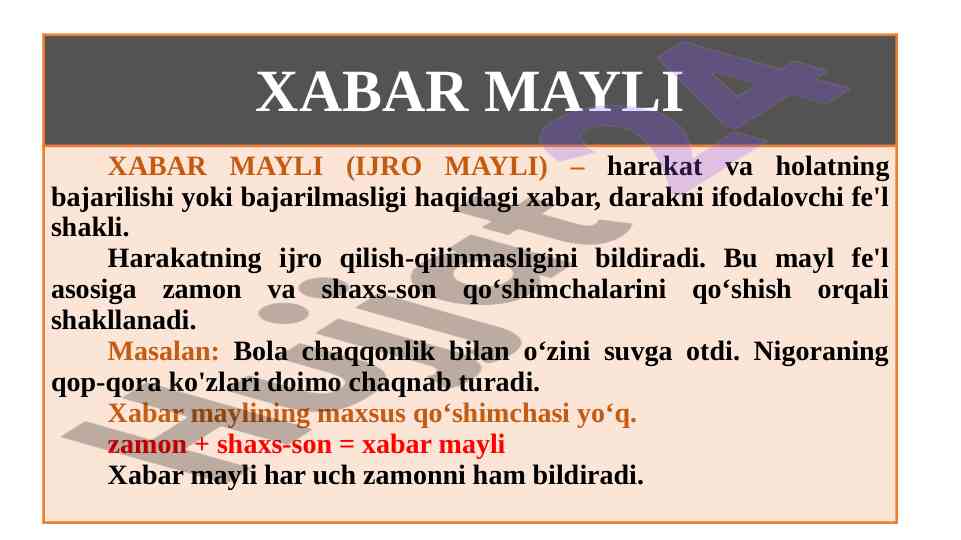 XABAR MAYLI

XABAR MAYLI (IJRO MAYLI) – harakat va holatning bajarilishi yoki bajarilmasligi haqidagi xabar, darakni ifodalovchi fe'l shakli.

Harakatning ijro qilish-qilinmasligini bildiradi. Bu mayl fe'l asosiga zamon va shaxs-son qo‘shimchalarini qo‘shish orqali shakllanadi.

Masalan: Bola chaqqonlik bilan o‘zini suvga otdi. Nigoraning qop-qora ko'zlari doimo chaqnab turadi.

Xabar maylining maxsus qo‘shimchasi yo‘q.

zamon + shaxs-son = xabar mayli

Xabar mayli har uch zamonni ham bildiradi.

Hujjat24